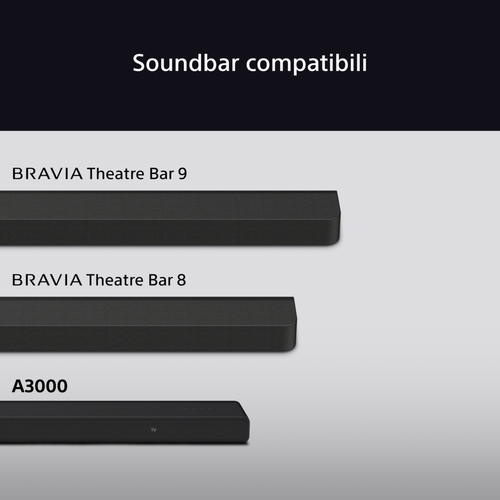 Soundbar compatibili

BRAVIA Theatre Bar 9

BRAVIA Theatre Bar 8

A3000

TV